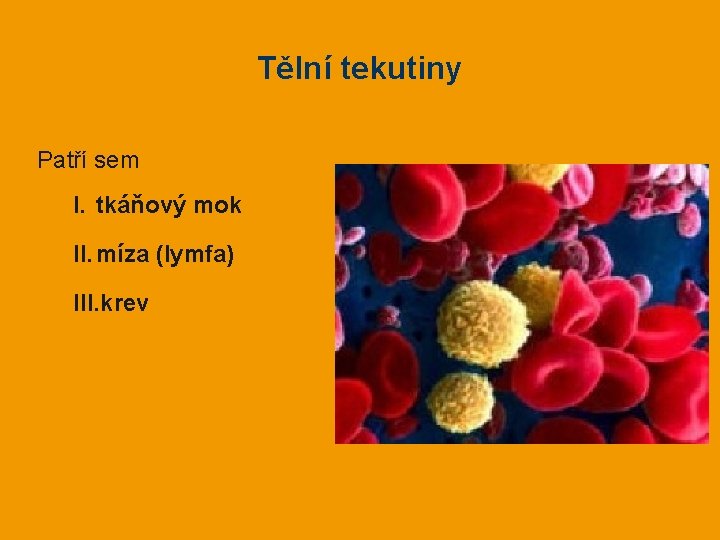 Tělní tekutiny

Patří sem

I. tkáňový mok

II. míza (lymfa)

III.krev